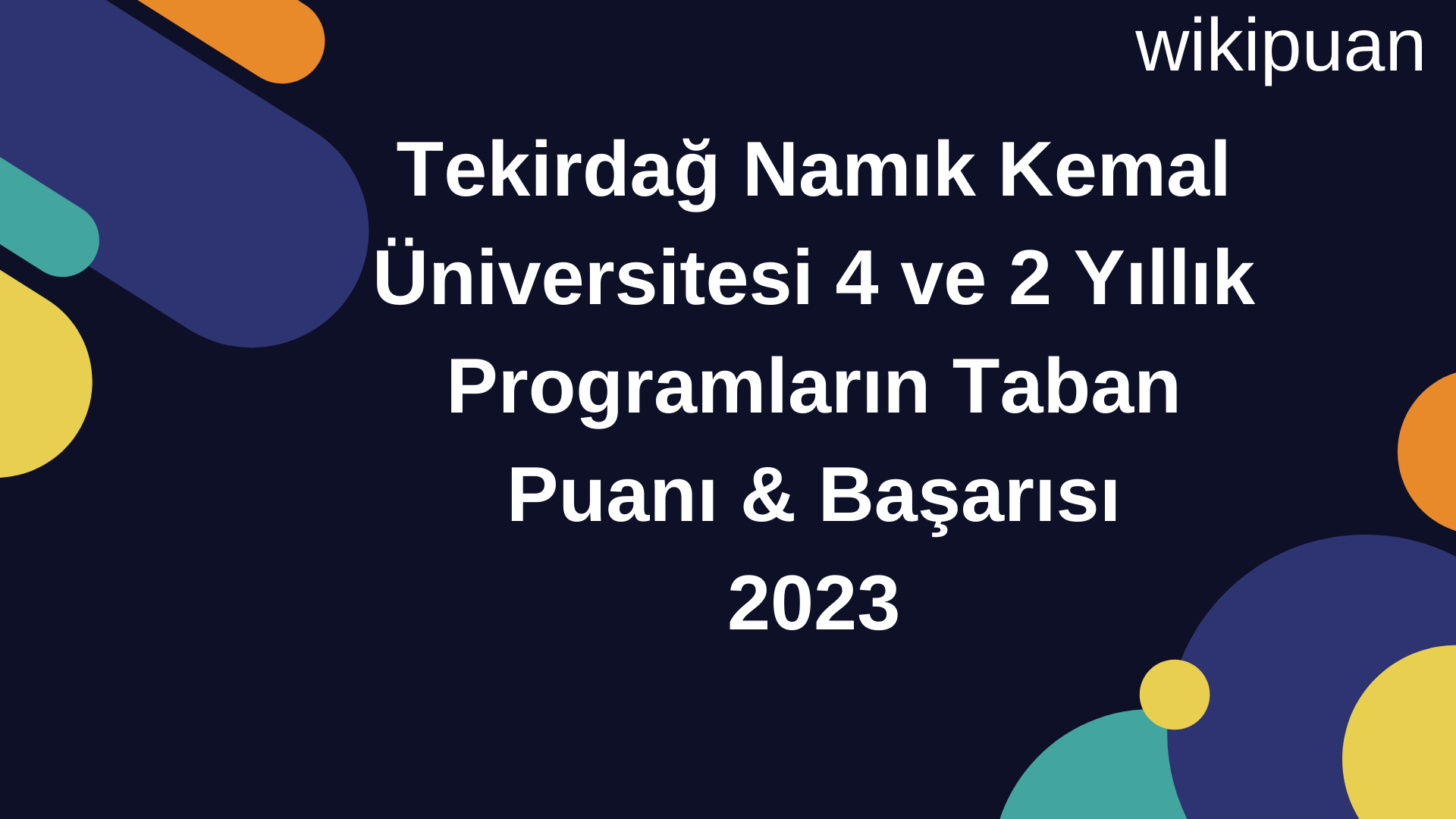 wikipuan

Tekirdağ Namık Kemal Üniversitesi 4 ve 2 Yıllık Programların Taban Puanı & Başarısı 2023